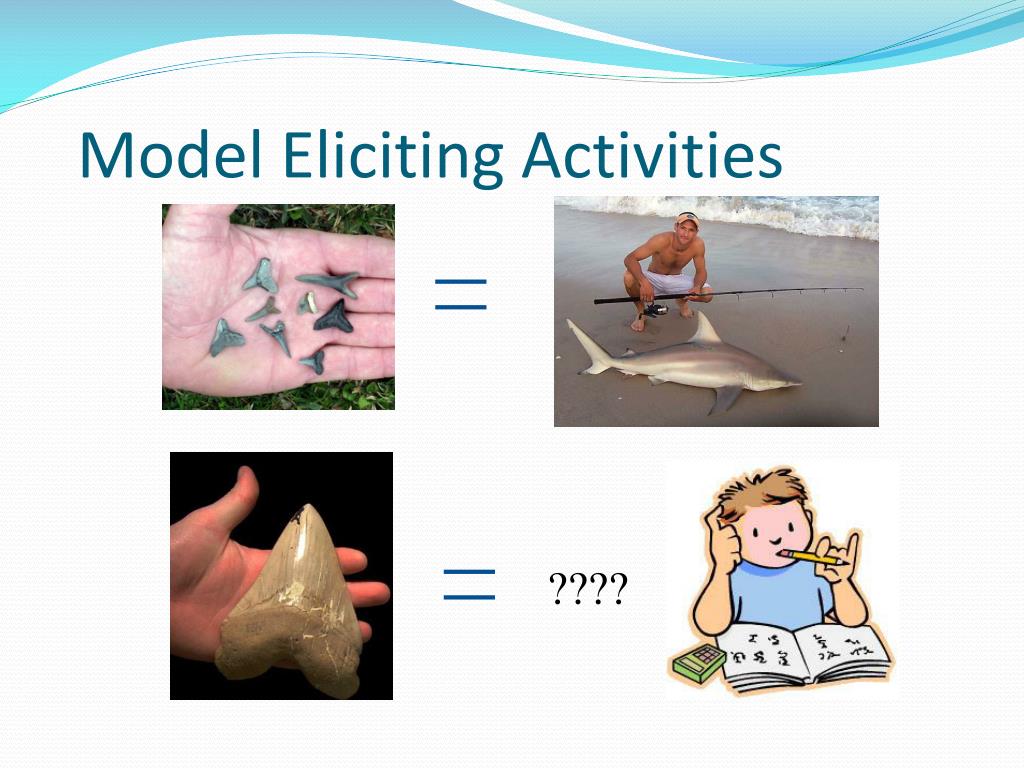 Model Eliciting Activities

=

= ????